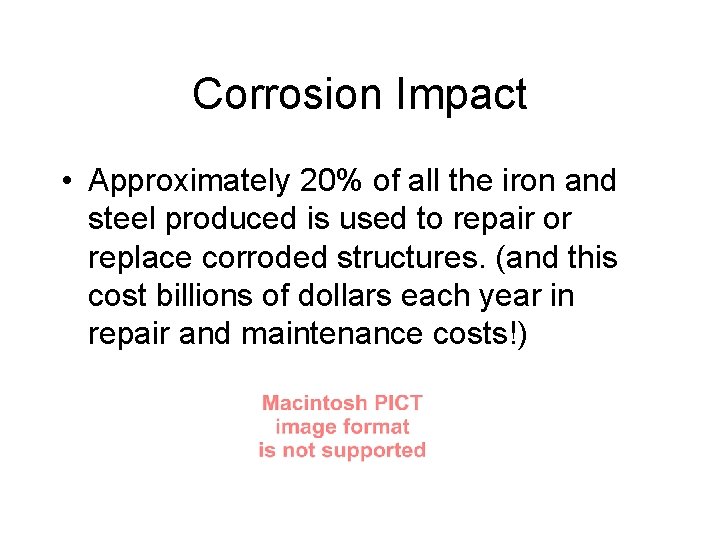 Corrosion Impact

• Approximately 20% of all the iron and steel produced is used to repair or replace corroded structures. (and this cost billions of dollars each year in repair and maintenance costs!)

Macintosh PICT
image format
is not supported